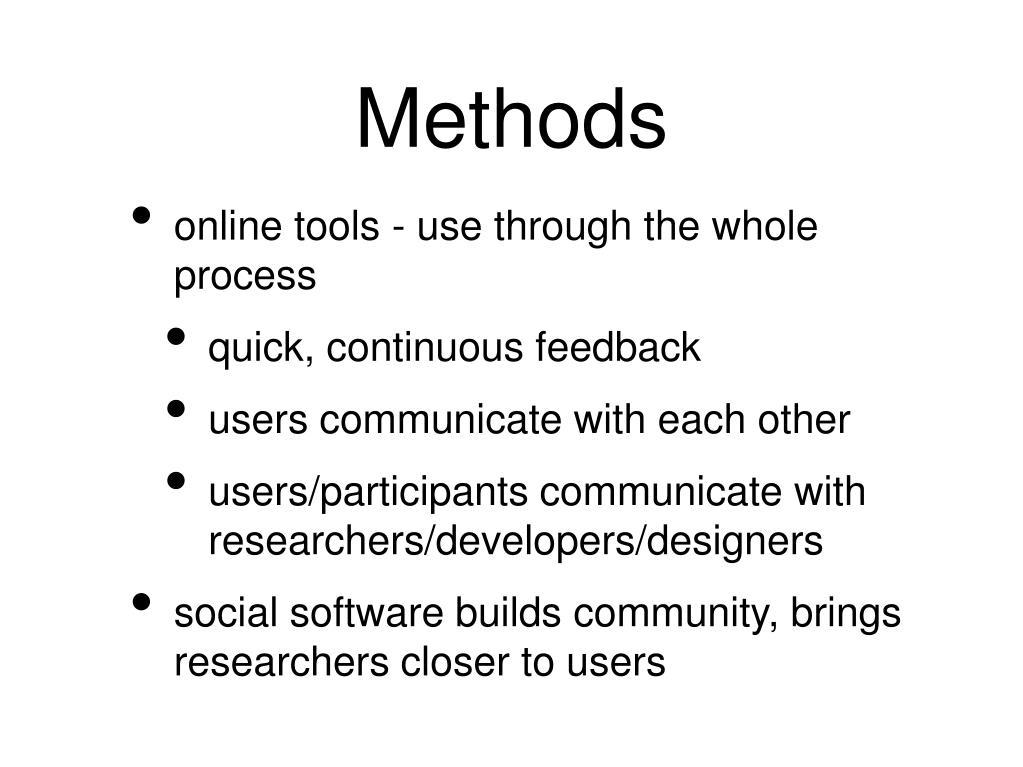 Methods

• online tools - use through the whole process

• quick, continuous feedback

• users communicate with each other

• users/participants communicate with researchers/developers/designers

• social software builds community, brings researchers closer to users